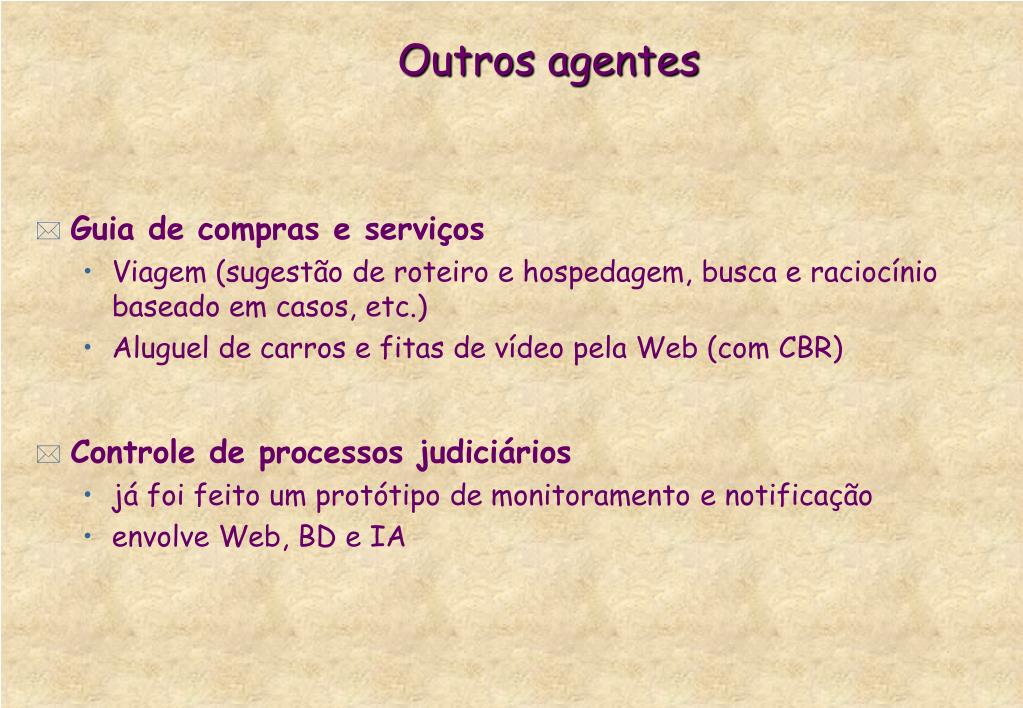 Outros agentes

Guia de compras e serviços
• Viagem (sugestão de roteiro e hospedagem, busca e raciocínio baseado em casos, etc.)
• Aluguel de carros e fitas de vídeo pela Web (com CBR)

Controle de processos judiciários
• já foi feito um protótipo de monitoramento e notificação
• envolve Web, BD e IA